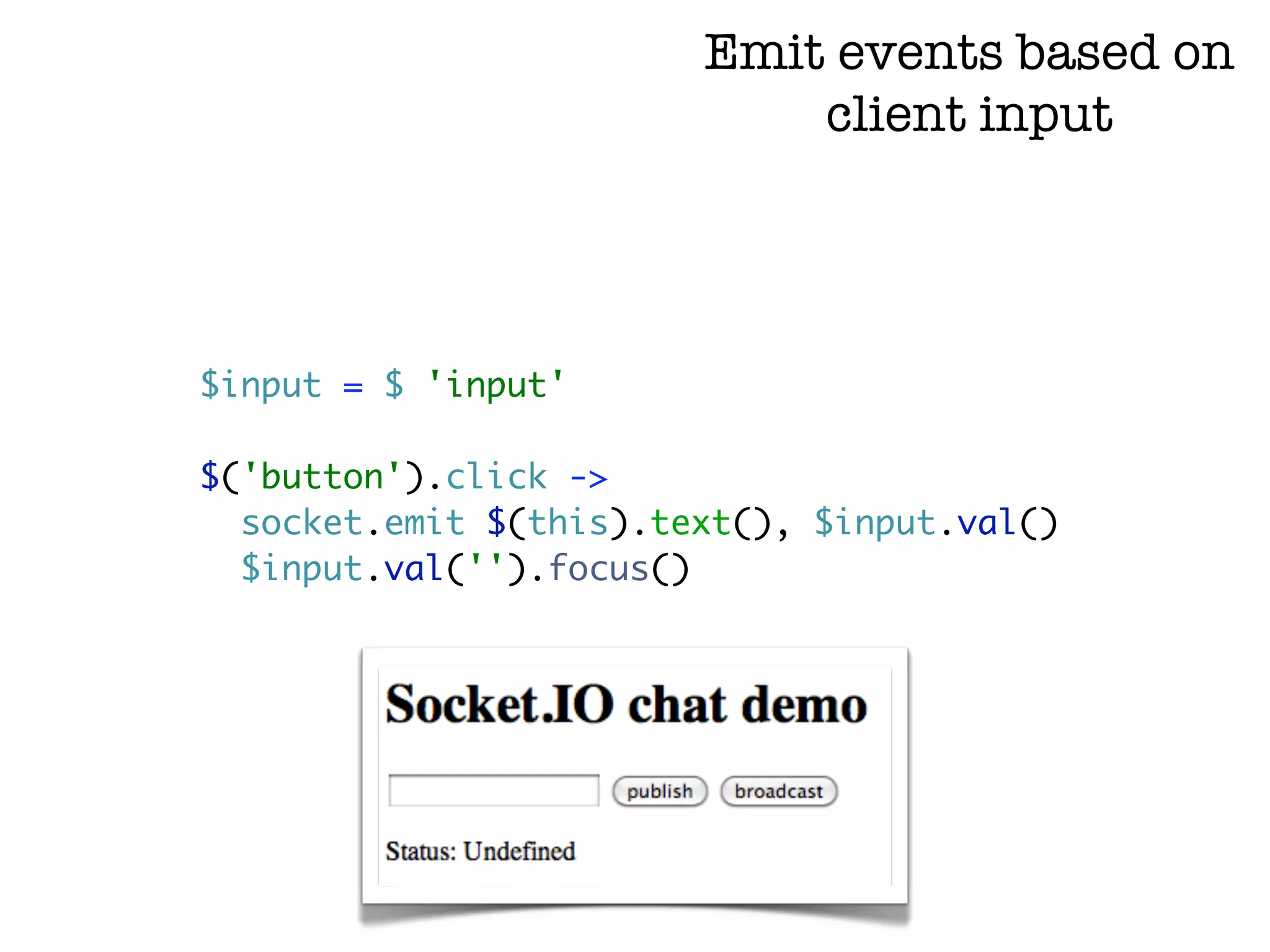 Emit events based on client input

$input = $ 'input'

$('button').click ->
  socket.emit $(this).text(), $input.val()
  $input.val('').focus()

Socket.IO chat demo

publish broadcast

Status: Undefined